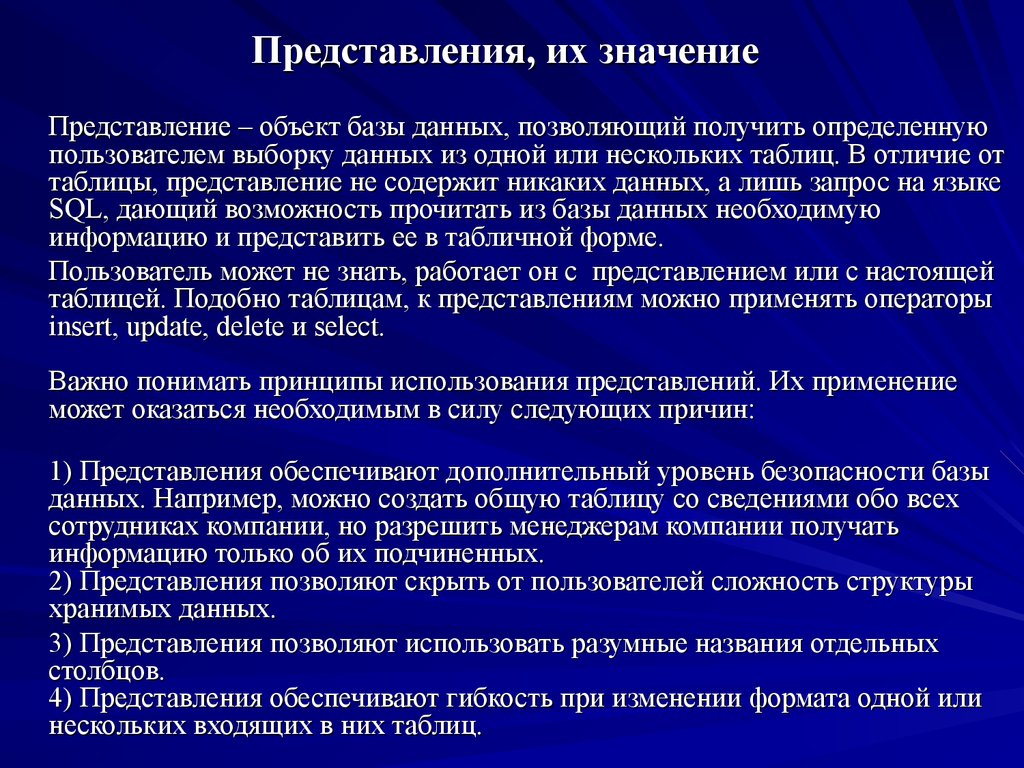 Представления, их значение

Представление – объект базы данных, позволяющий получить определенную пользователем выборку данных из одной или нескольких таблиц. В отличие от таблицы, представление не содержит никаких данных, а лишь запрос на языке SQL, дающий возможность прочитать из базы данных необходимую информацию и представить ее в табличной форме.

Пользователь может не знать, работает он с представлением или с настоящей таблицей. Подобно таблицам, к представлениям можно применять операторы insert, update, delete и select.

Важно понимать принципы использования представлений. Их применение может оказаться необходимым в силу следующих причин:

1) Представления обеспечивают дополнительный уровень безопасности базы данных. Например, можно создать общую таблицу со сведениями обо всех сотрудниках компании, но разрешить менеджерам компании получать информацию только об их подчиненных.
2) Представления позволяют скрыть от пользователей сложность структуры хранимых данных.

3) Представления позволяют использовать разумные названия отдельных столбцов.
4) Представления обеспечивают гибкость при изменении формата одной или нескольких входящих в них таблиц.